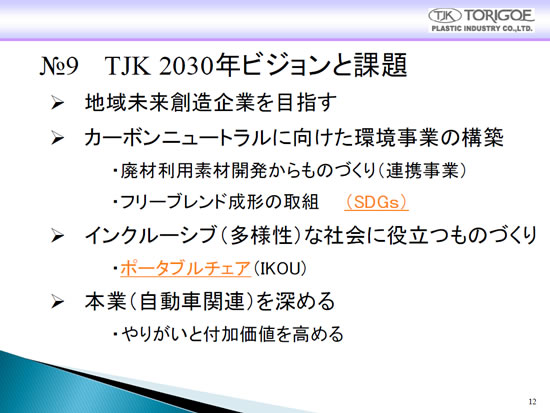 TJK TORIGOE
PLASTIC INDUSTRY CO.,LTD.

№9　TJK 2030年ビジョンと課題

➢ 地域未来創造企業を目指す

➢ カーボンニュートラルに向けた環境事業の構築

・廃材利用素材開発からものづくり（連携事業）

・フリーブレンド成形の取組　（SDGs）

➢ インクルーシブ（多様性）な社会に役立つものづくり

・ポータブルチェア（IKOU）

➢ 本業（自動車関連）を深める

・やりがいと付加価値を高める

12